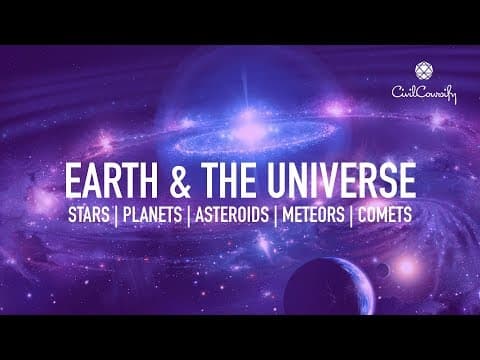 CivilCoursify

EARTH & THE UNIVERSE

STARS | PLANETS | ASTEROIDS | METEORS | COMETS